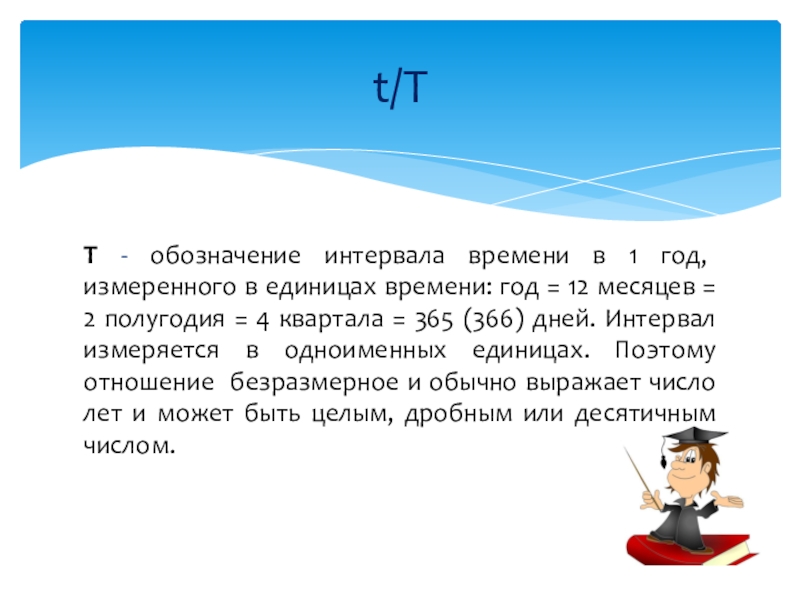 t/T

T - обозначение интервала времени в 1 год, измеренного в единицах времени: год = 12 месяцев = 2 полугодия = 4 квартала = 365 (366) дней. Интервал измеряется в одноименных единицах. Поэтому отношение безразмерное и обычно выражает число лет и может быть целым, дробным или десятичным числом.